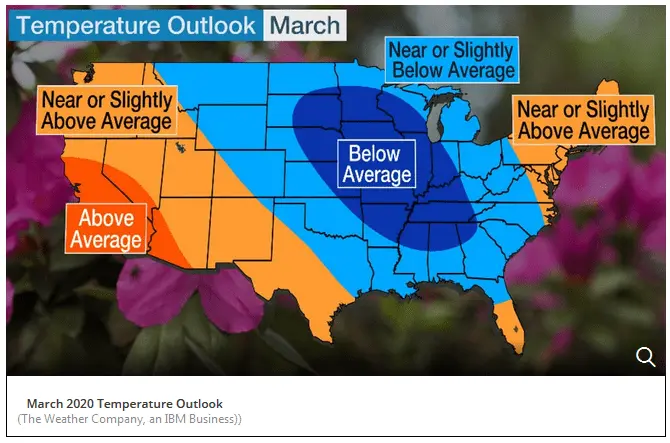 Temperature Outlook March

Near or Slightly Below Average

Near or Slightly Above Average

Near or Slightly Above Average

Below Average

Above Average

March 2020 Temperature Outlook
(The Weather Company, an IBM Business))